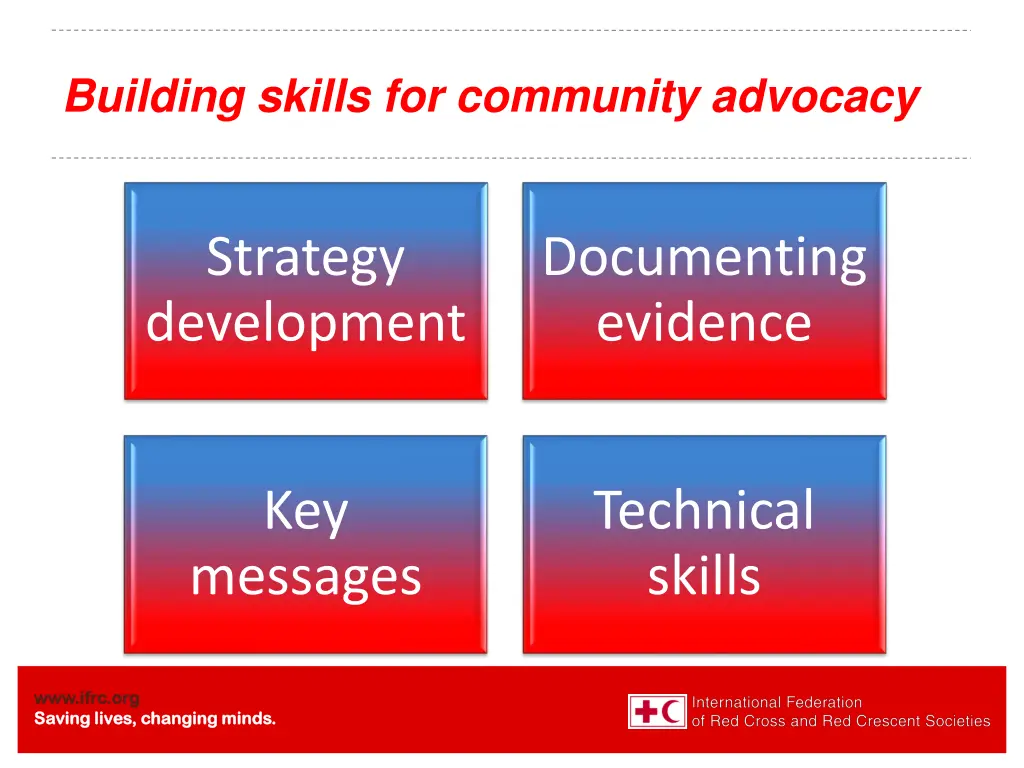 Building skills for community advocacy

Strategy development

Documenting evidence

Key messages

Technical skills

www.ifrc.org
Saving lives, changing minds.

International Federation
of Red Cross and Red Crescent Societies